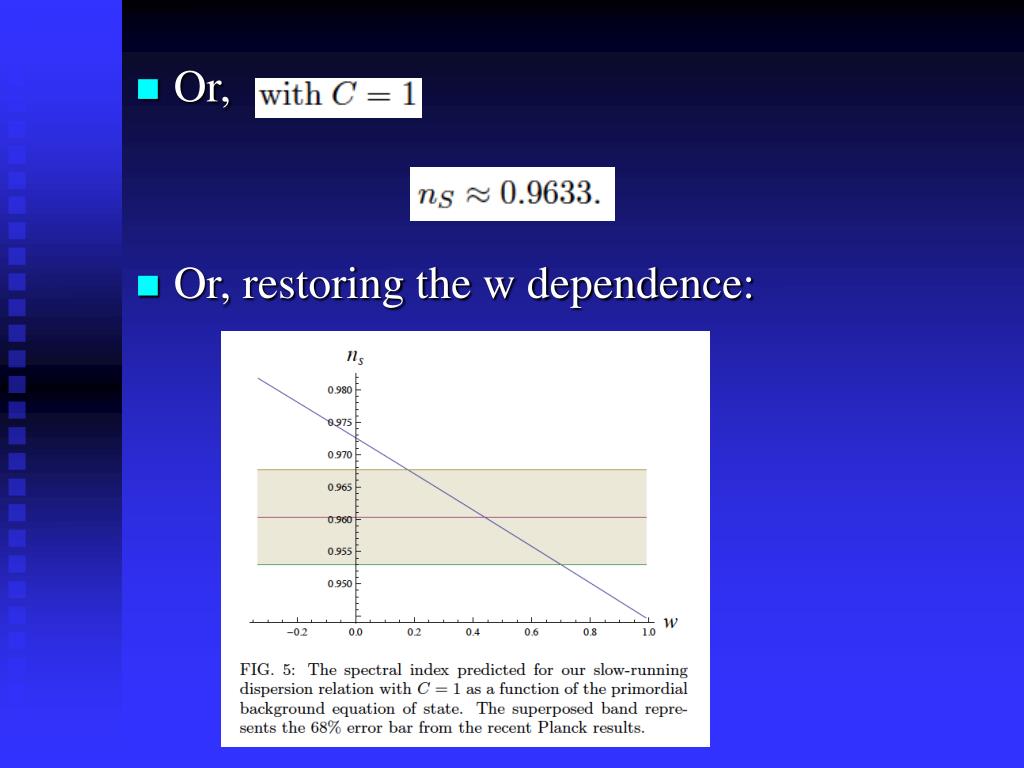 Or, with $C = 1$

$n_S \approx 0.9633.$

Or, restoring the w dependence:

$n_s$

0.980
0.975
0.970
0.965
0.960
0.955
0.950

−0.2
0.0
0.2
0.4
0.6
0.8
1.0
$w$

FIG. 5: The spectral index predicted for our slow-running dispersion relation with $C = 1$ as a function of the primordial background equation of state. The superposed band represents the 68% error bar from the recent Planck results.